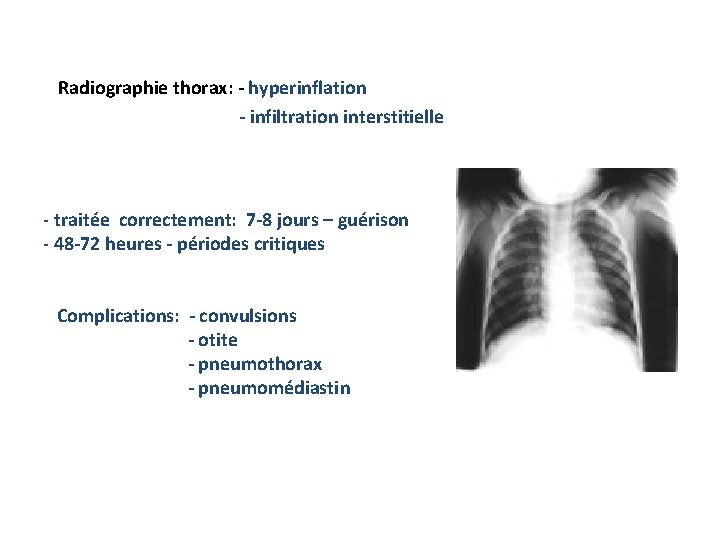 Radiographie thorax: - hyperinflation
- infiltration interstitielle

- traitée correctement: 7-8 jours – guérison
- 48-72 heures - périodes critiques

Complications: - convulsions
- otite
- pneumothorax
- pneumomédiastin